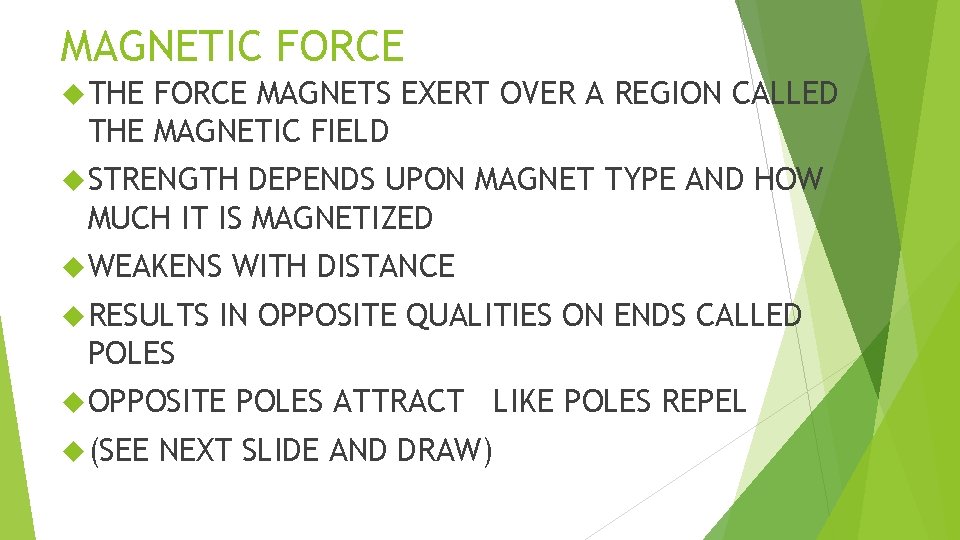 MAGNETIC FORCE

THE FORCE MAGNETS EXERT OVER A REGION CALLED THE MAGNETIC FIELD

STRENGTH DEPENDS UPON MAGNET TYPE AND HOW MUCH IT IS MAGNETIZED

WEAKENS WITH DISTANCE

RESULTS IN OPPOSITE QUALITIES ON ENDS CALLED POLES

OPPOSITE POLES ATTRACT  LIKE POLES REPEL

(SEE NEXT SLIDE AND DRAW)